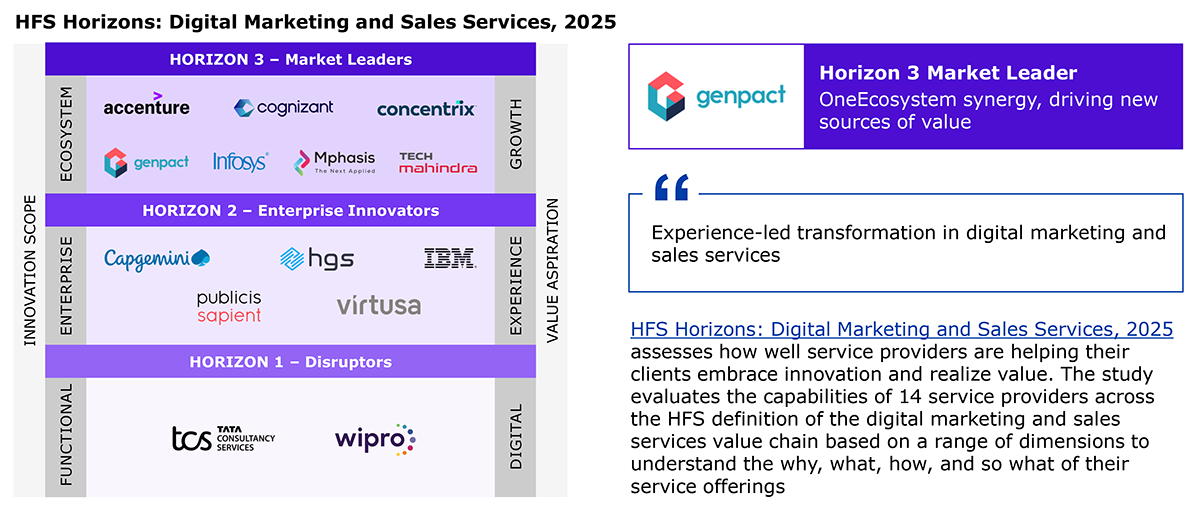 HFS Horizons: Digital Marketing and Sales Services, 2025

INNOVATION SCOPE

HORIZON 3 – Market Leaders

ECOSYSTEM

accenture cognizant concentrix

genpact Infosys Mphasis The Next Applied TECH mahindra

GROWTH

HORIZON 2 – Enterprise Innovators

ENTERPRISE

Capgemini hgs IBM

publicis sapient virtusa

EXPERIENCE

HORIZON 1 – Disruptors

FUNCTIONAL

tcs TATA CONSULTANCY SERVICES wipro

DIGITAL

VALUE ASPIRATION

genpact

Horizon 3 Market Leader

OneEcosystem synergy, driving new sources of value

Experience-led transformation in digital marketing and sales services

HFS Horizons: Digital Marketing and Sales Services, 2025 assesses how well service providers are helping their clients embrace innovation and realize value. The study evaluates the capabilities of 14 service providers across the HFS definition of the digital marketing and sales services value chain based on a range of dimensions to understand the why, what, how, and so what of their service offerings